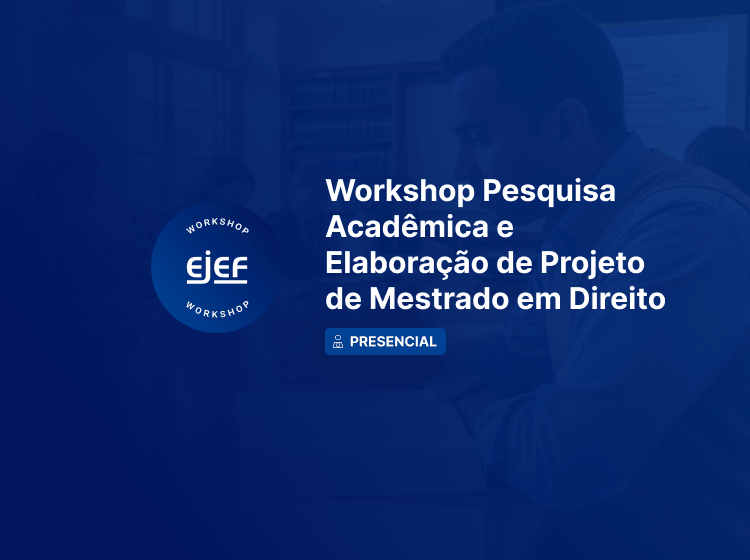 WORKSHOP
EJEF
WORKSHOP

Workshop Pesquisa Acadêmica e Elaboração de Projeto de Mestrado em Direito

PRESENCIAL